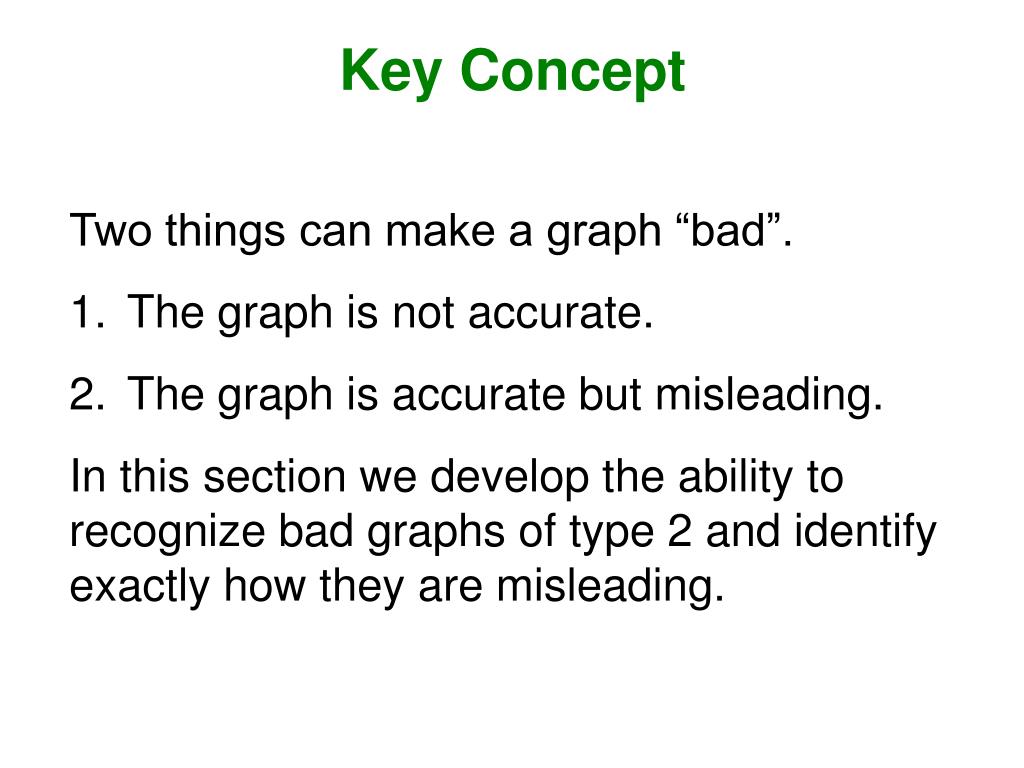 Key Concept

Two things can make a graph “bad”.

1. The graph is not accurate.

2. The graph is accurate but misleading.

In this section we develop the ability to recognize bad graphs of type 2 and identify exactly how they are misleading.